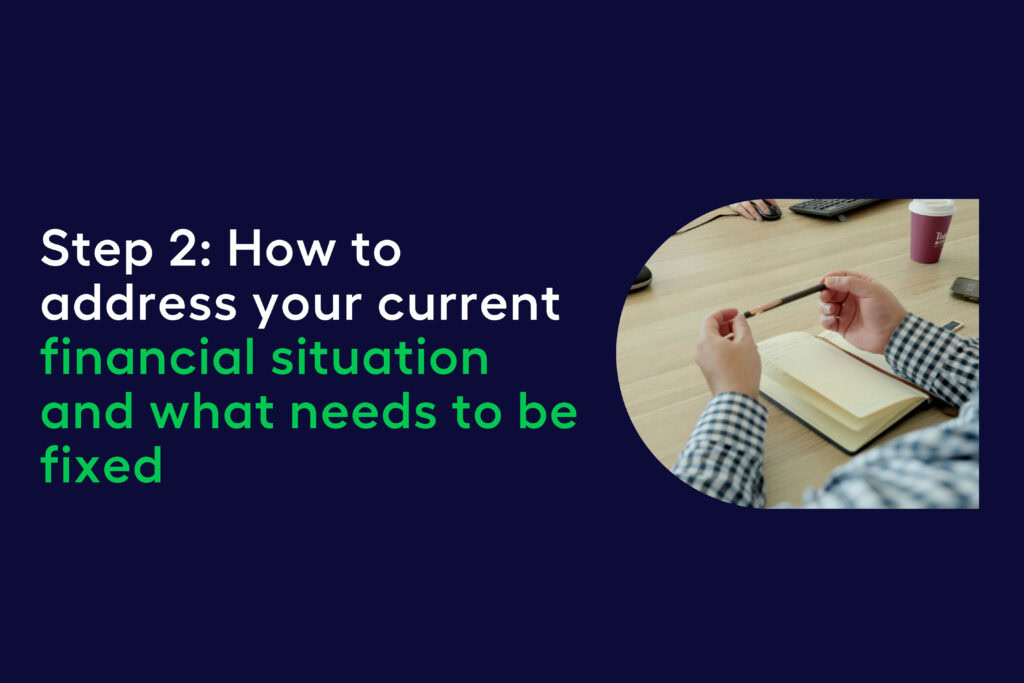 Step 2: How to address your current financial situation and what needs to be fixed